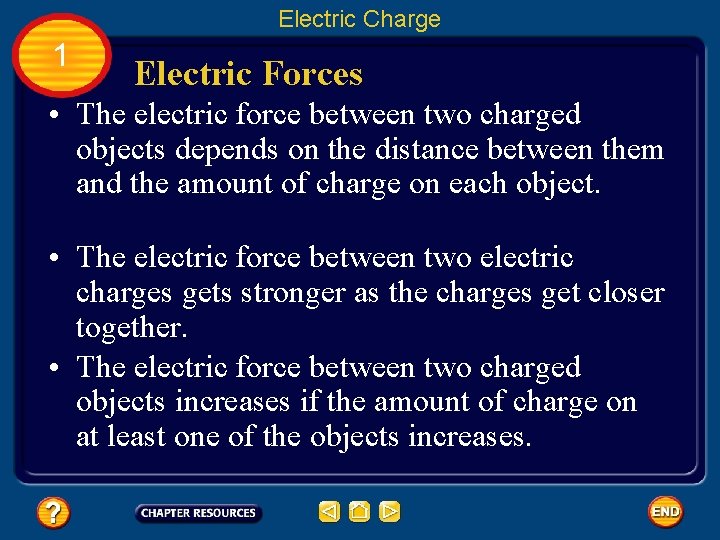 Electric Charge

1

Electric Forces

• The electric force between two charged objects depends on the distance between them and the amount of charge on each object.

• The electric force between two electric charges gets stronger as the charges get closer together.

• The electric force between two charged objects increases if the amount of charge on at least one of the objects increases.

?

CHAPTER RESOURCES

END